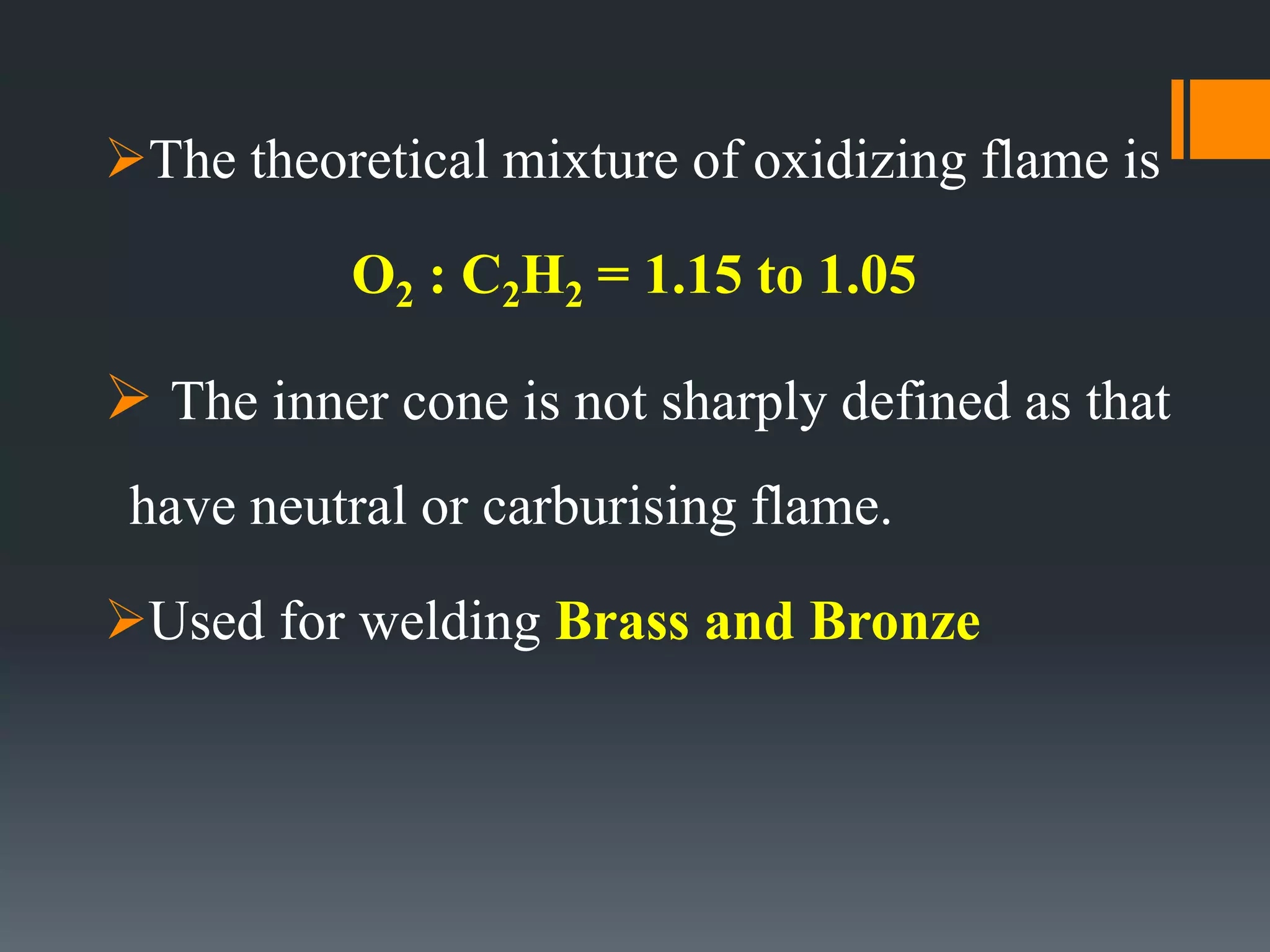 ➢The theoretical mixture of oxidizing flame is

$O_2 : C_2H_2 = 1.15$ to $1.05$

➢ The inner cone is not sharply defined as that have neutral or carburising flame.

➢Used for welding Brass and Bronze